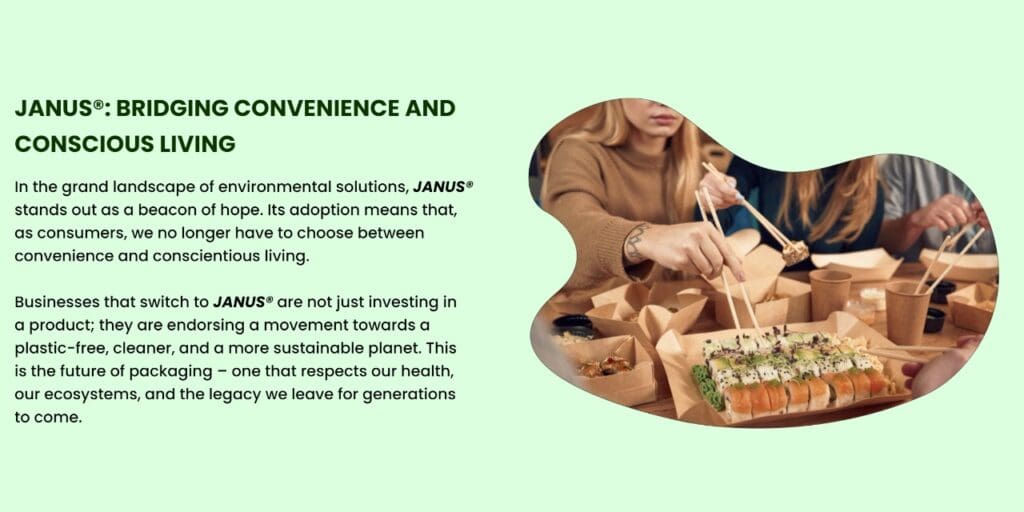 JANUS®: BRIDGING CONVENIENCE AND CONSCIOUS LIVING

In the grand landscape of environmental solutions, JANUS® stands out as a beacon of hope. Its adoption means that, as consumers, we no longer have to choose between convenience and conscientious living.

Businesses that switch to JANUS® are not just investing in a product; they are endorsing a movement towards a plastic-free, cleaner, and a more sustainable planet. This is the future of packaging – one that respects our health, our ecosystems, and the legacy we leave for generations to come.